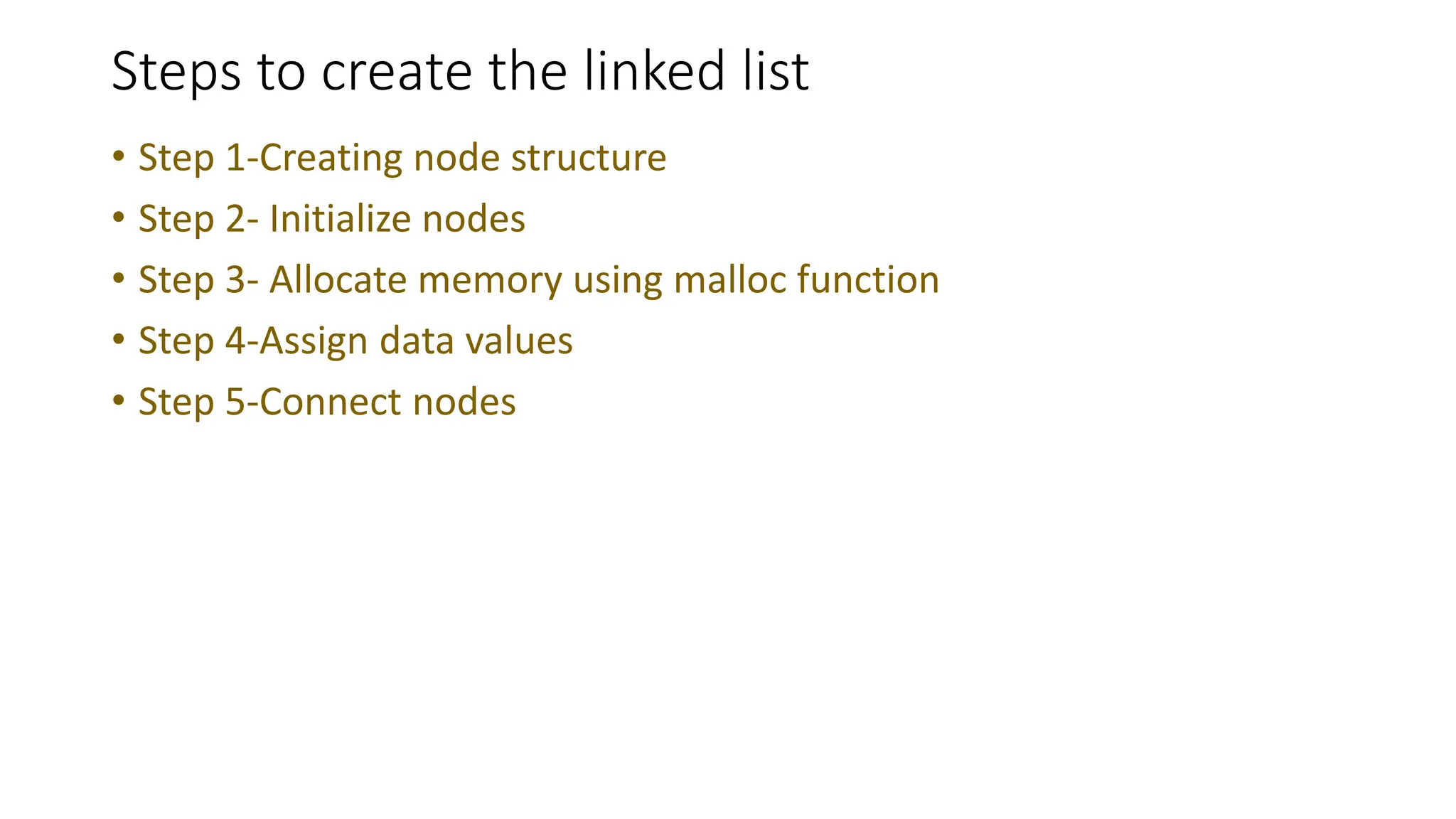 Steps to create the linked list

• Step 1-Creating node structure
• Step 2- Initialize nodes
• Step 3- Allocate memory using malloc function
• Step 4-Assign data values
• Step 5-Connect nodes